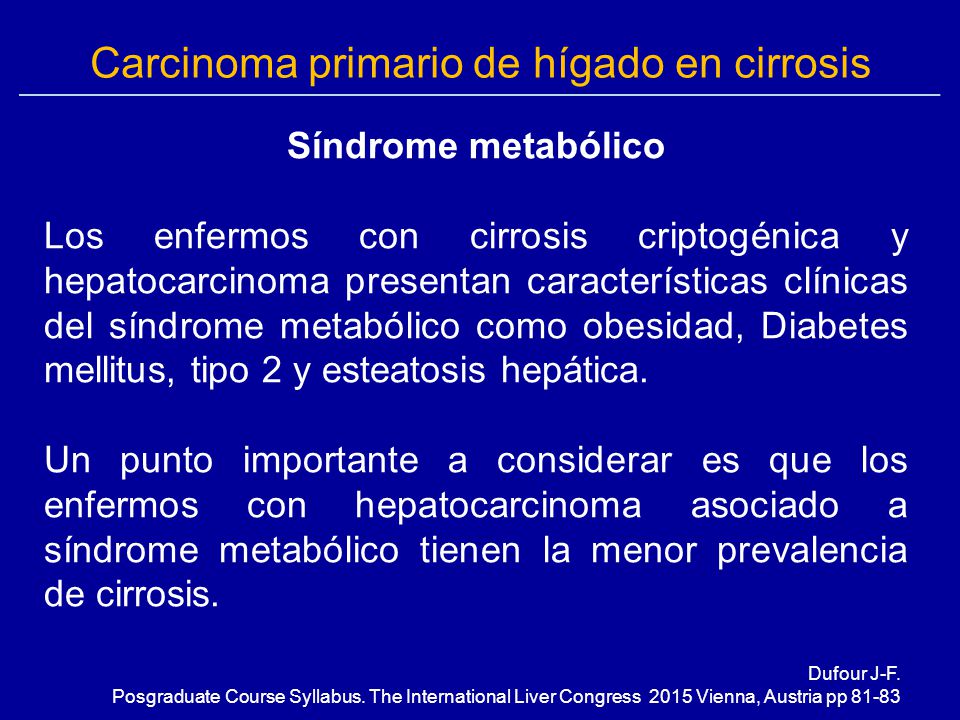 Carcinoma primario de hígado en cirrosis

Síndrome metabólico

Los enfermos con cirrosis criptogénica y hepatocarcinoma presentan características clínicas del síndrome metabólico como obesidad, Diabetes mellitus, tipo 2 y esteatosis hepática.

Un punto importante a considerar es que los enfermos con hepatocarcinoma asociado a síndrome metabólico tienen la menor prevalencia de cirrosis.

Dufour J-F.
Posgraduate Course Syllabus. The International Liver Congress 2015 Vienna, Austria pp 81-83